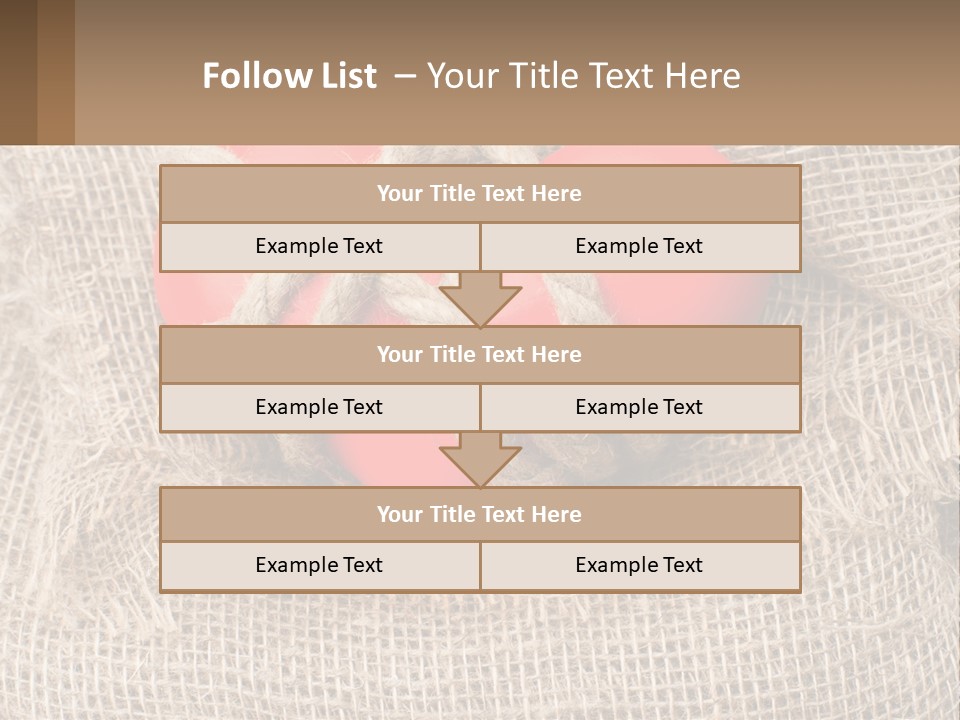 Follow List – Your Title Text Here

Your Title Text Here

Example Text

Example Text

Your Title Text Here

Example Text

Example Text

Your Title Text Here

Example Text

Example Text